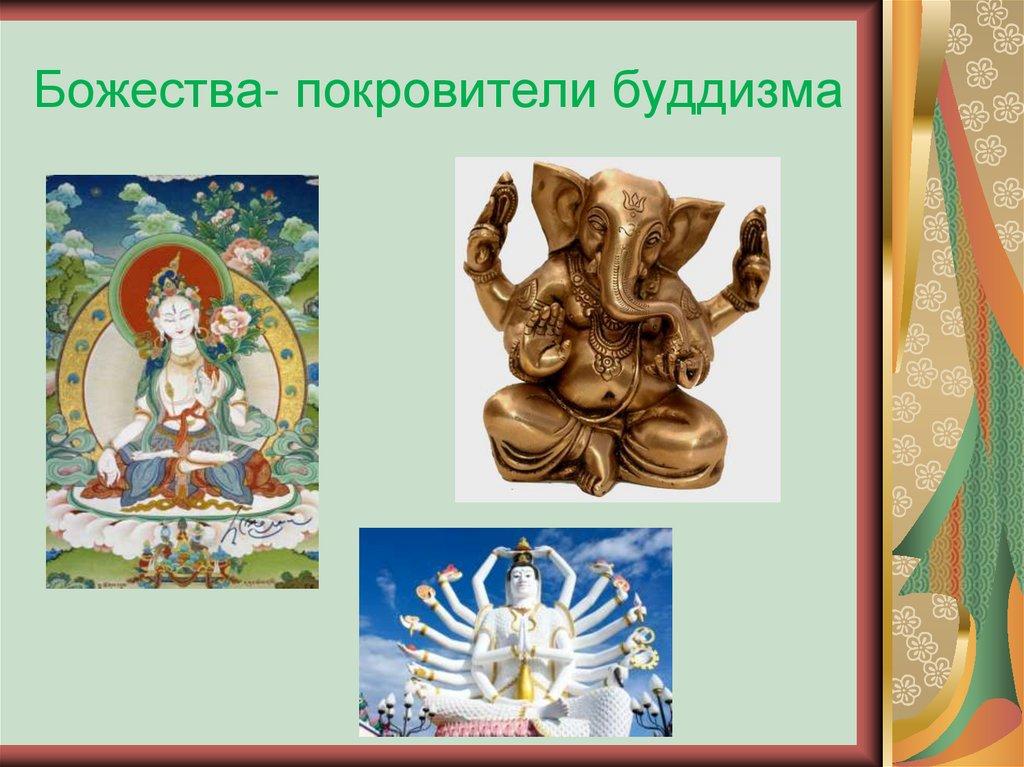 Божества- покровители буддизма